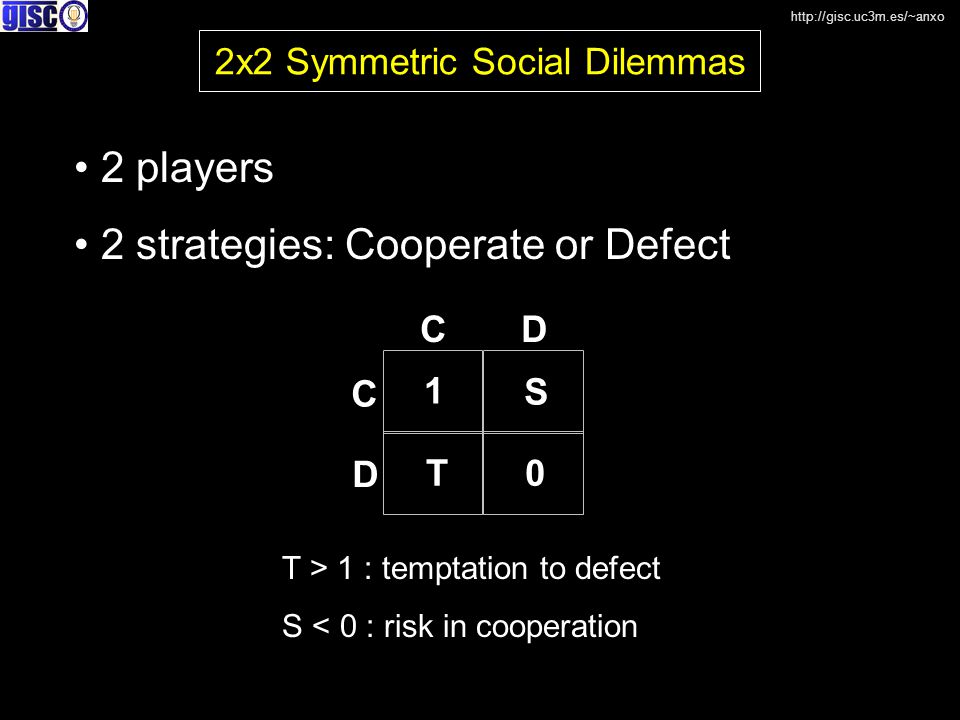 gisc

http://gisc.uc3m.es/~anxo

2x2 Symmetric Social Dilemmas

• 2 players

• 2 strategies: Cooperate or Defect

| | C | D |
|---|---|---|
| C | 1 | S |
| D | T | 0 |

T > 1 : temptation to defect

S < 0 : risk in cooperation